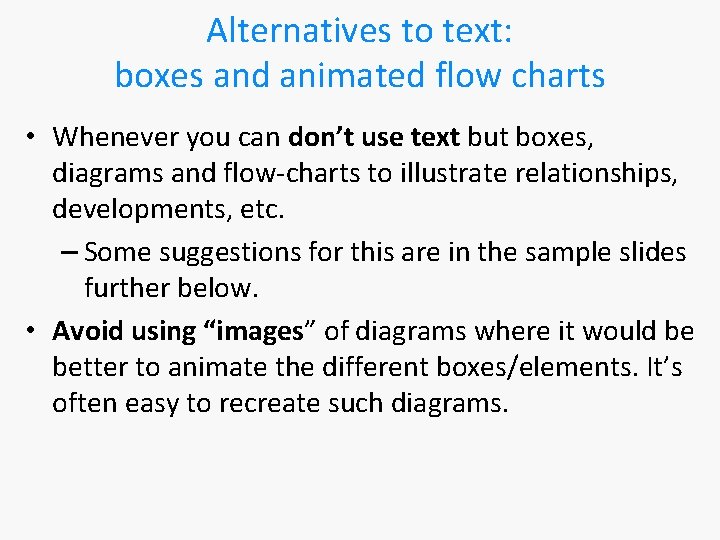 Alternatives to text:
boxes and animated flow charts

• Whenever you can don’t use text but boxes, diagrams and flow-charts to illustrate relationships, developments, etc.

– Some suggestions for this are in the sample slides further below.

• Avoid using “images” of diagrams where it would be better to animate the different boxes/elements. It’s often easy to recreate such diagrams.